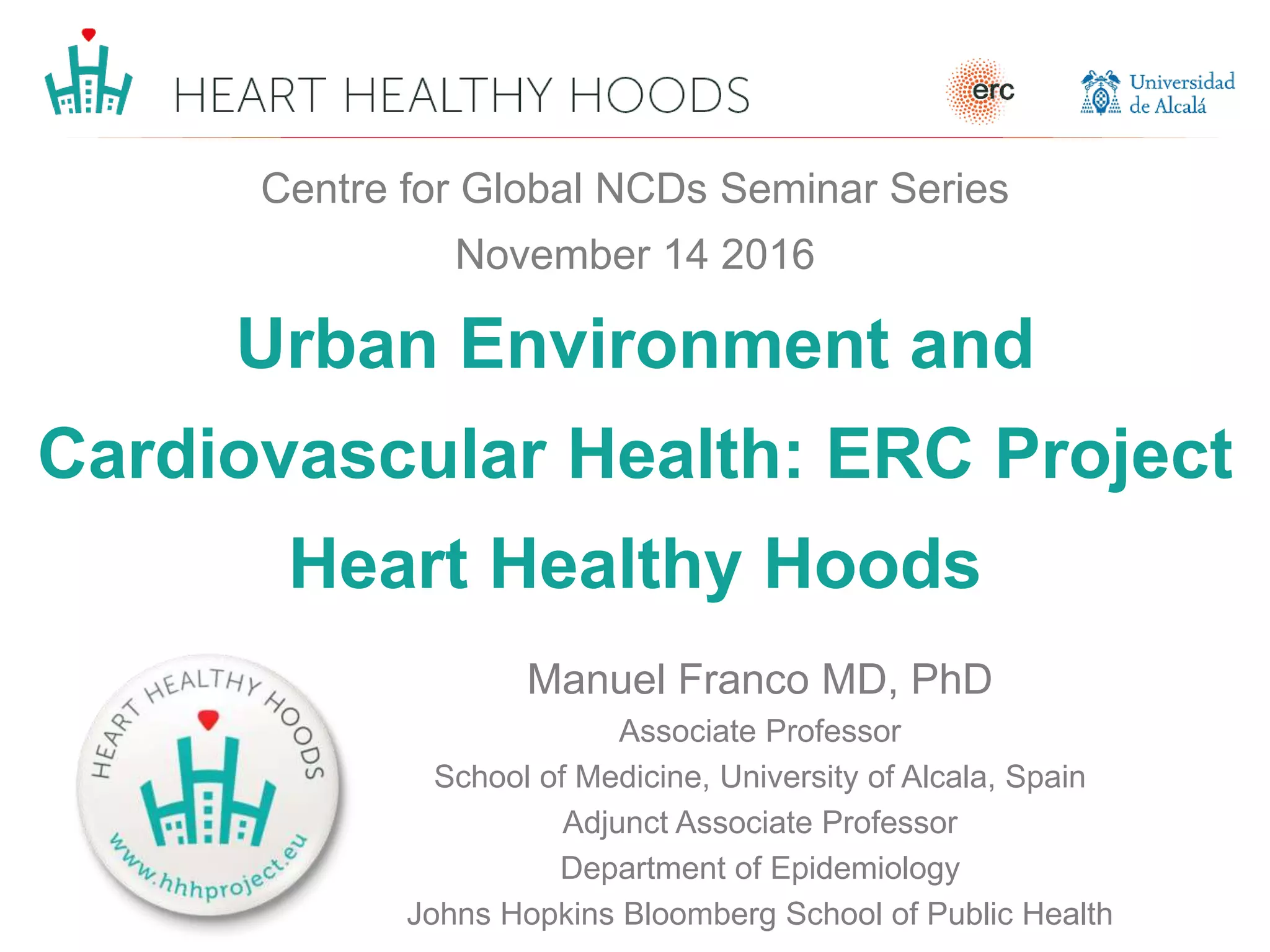 HEART HEALTHY HOODS

erc

Universidad de Alcalá

Centre for Global NCDs Seminar Series

November 14 2016

Urban Environment and Cardiovascular Health: ERC Project Heart Healthy Hoods

HEART HEALTHY HOODS

www.hhhproject.eu

Manuel Franco MD, PhD

Associate Professor

School of Medicine, University of Alcala, Spain

Adjunct Associate Professor

Department of Epidemiology

Johns Hopkins Bloomberg School of Public Health